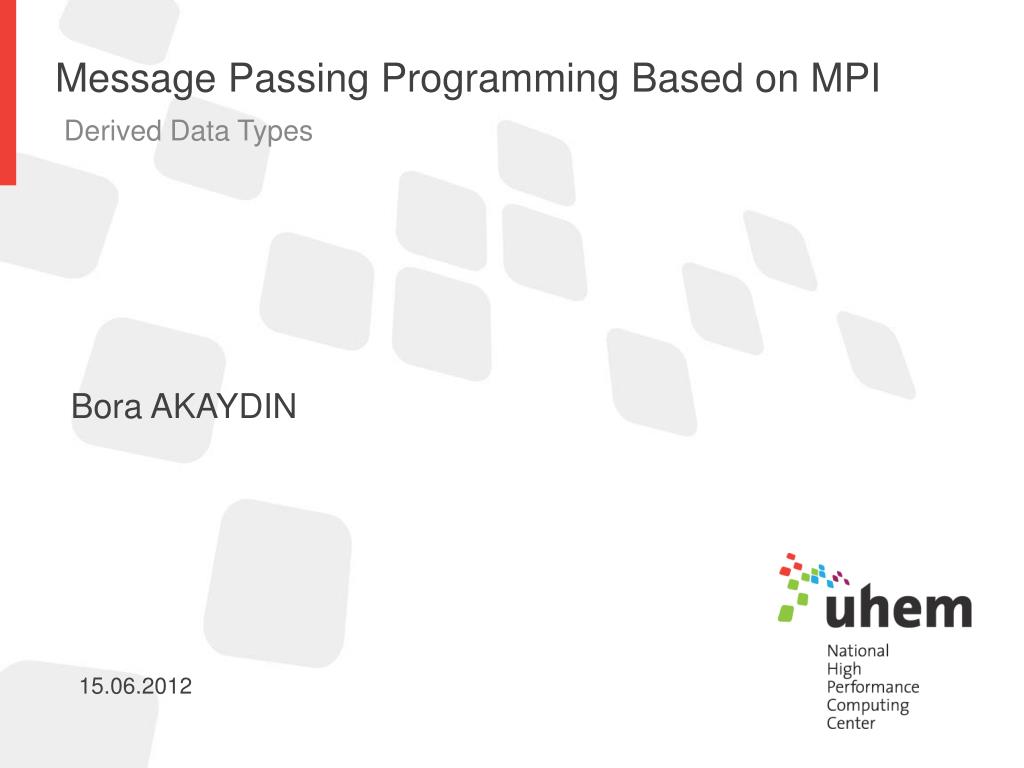 Message Passing Programming Based on MPI

Derived Data Types

Bora AKAYDIN

15.06.2012

uhem

National
High
Performance
Computing
Center